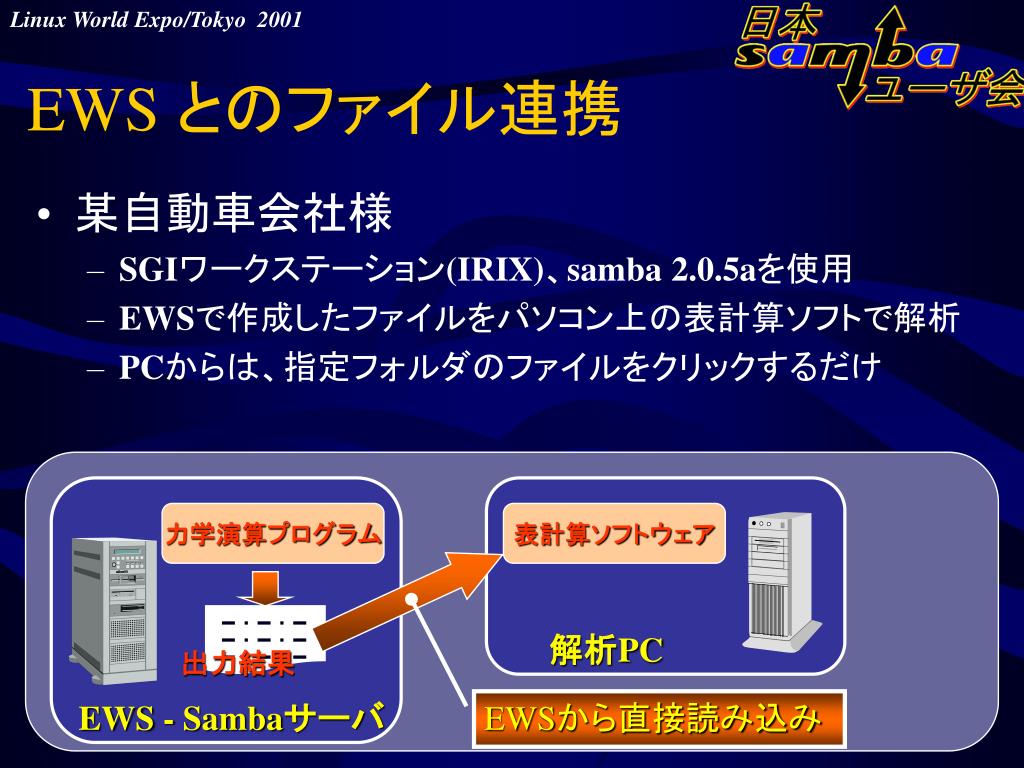 Linux World Expo/Tokyo 2001

日本 samba ユーザ会

EWS とのファイル連携

• 某自動車会社様
  – SGIワークステーション(IRIX)、samba 2.0.5aを使用
  – EWSで作成したファイルをパソコン上の表計算ソフトで解析
  – PCからは、指定フォルダのファイルをクリックするだけ

力学演算プログラム

出力結果

EWS - Sambaサーバ

表計算ソフトウェア

解析PC

EWSから直接読み込み